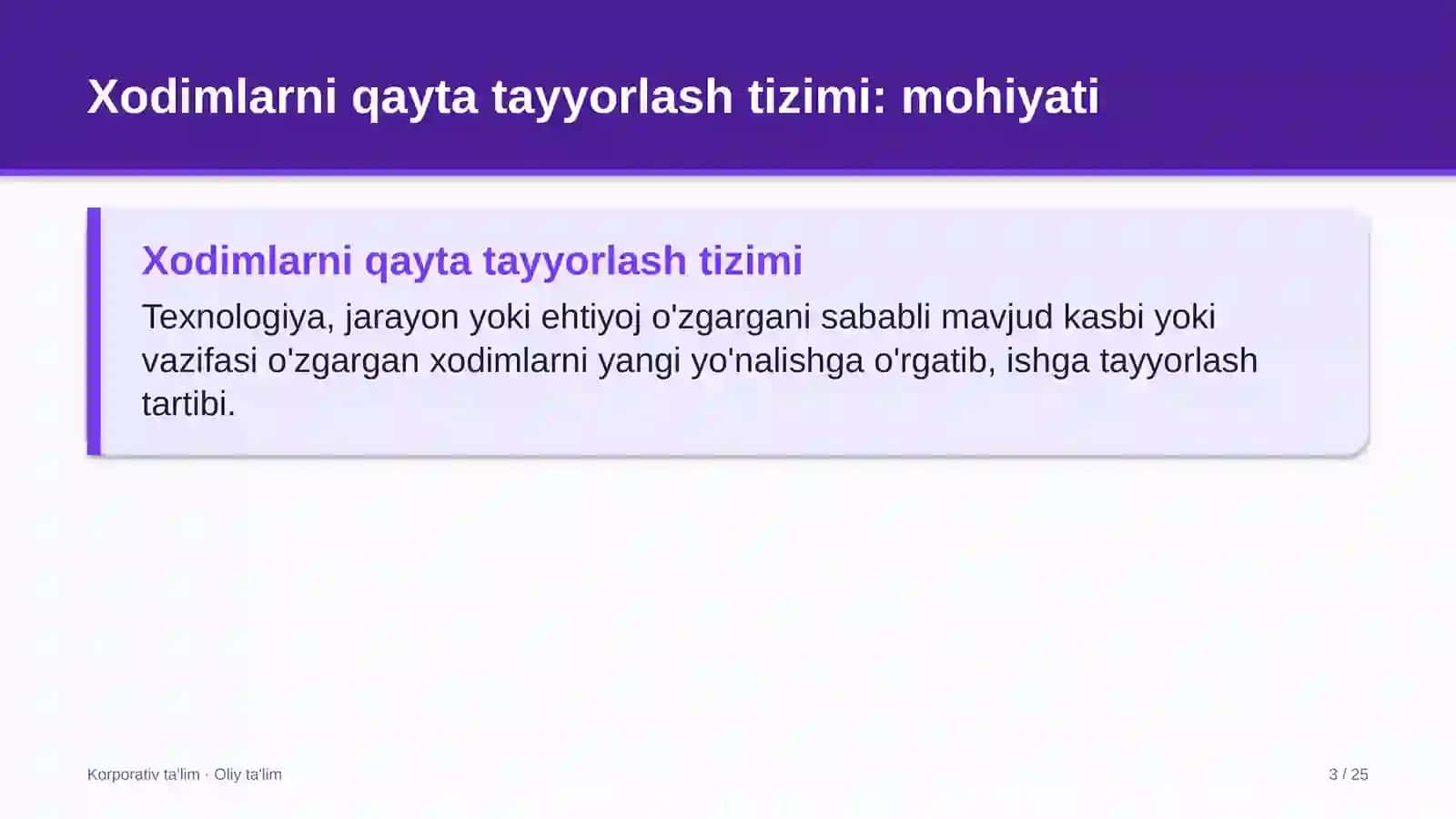 Xodimlarni qayta tayyorlash tizimi: mohiyati

Xodimlarni qayta tayyorlash tizimi

Texnologiya, jarayon yoki ehtiyoj o'zgargani sababli mavjud kasbi yoki vazifasi o'zgargan xodimlarni yangi yo'nalishga o'rgatib, ishga tayyorlash tartibi.

Korporativ ta'lim · Oliy ta'lim

3 / 25